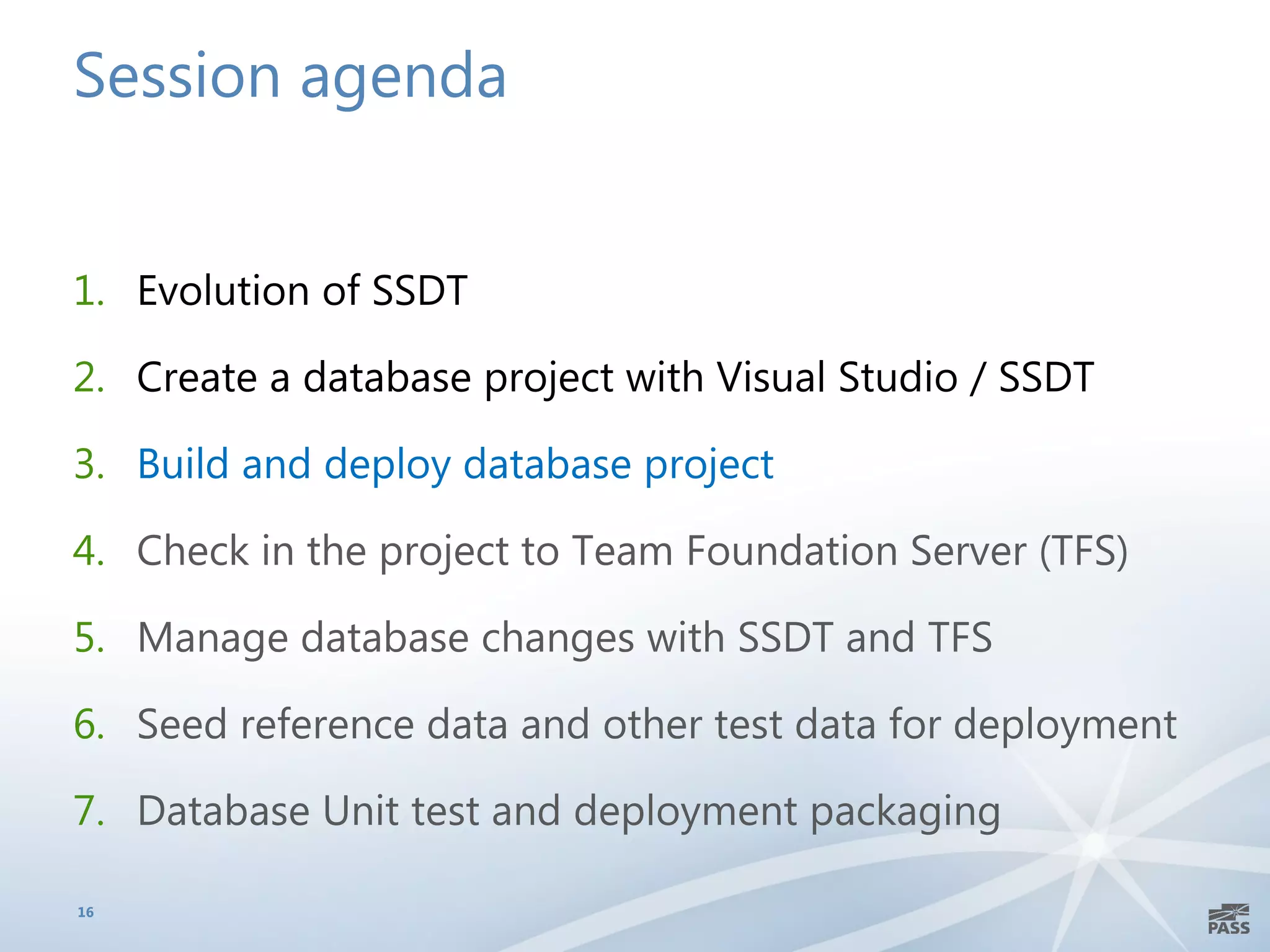 Session agenda

1. Evolution of SSDT
2. Create a database project with Visual Studio / SSDT
3. Build and deploy database project
4. Check in the project to Team Foundation Server (TFS)
5. Manage database changes with SSDT and TFS
6. Seed reference data and other test data for deployment
7. Database Unit test and deployment packaging

16

PASS